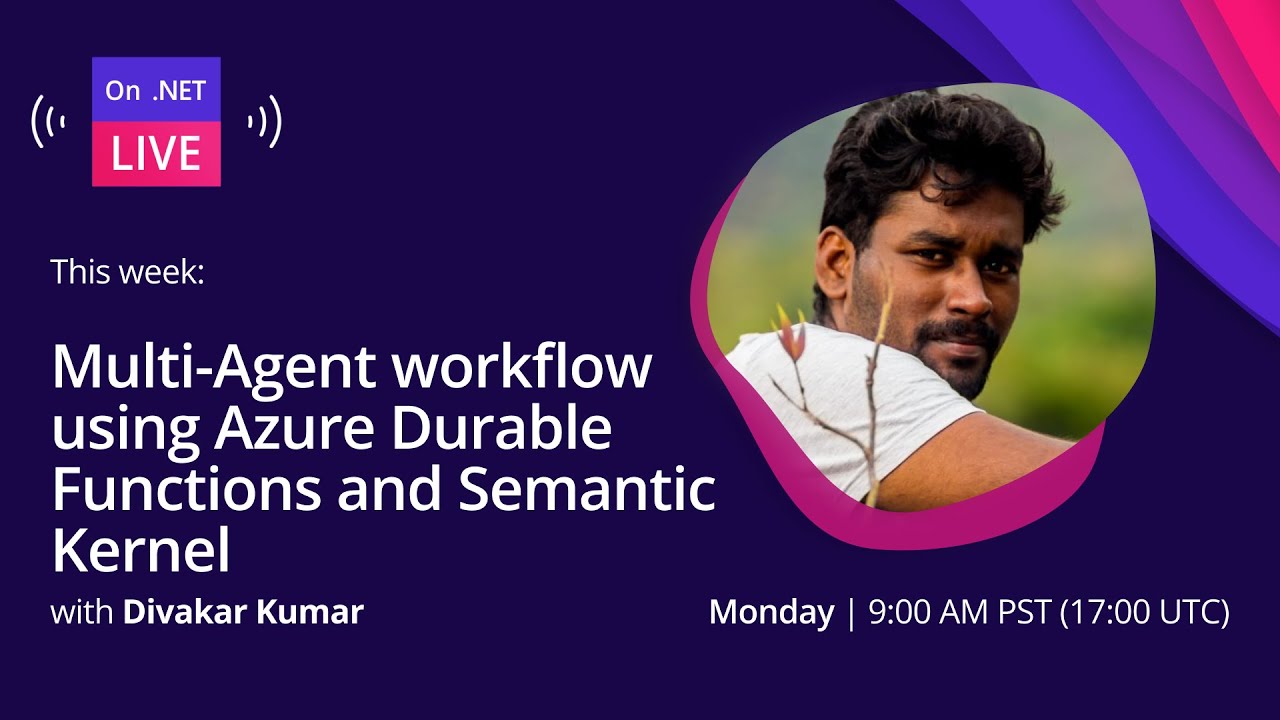 On .NET
LIVE

This week:

Multi-Agent workflow using Azure Durable Functions and Semantic Kernel

with Divakar Kumar

Monday | 9:00 AM PST (17:00 UTC)